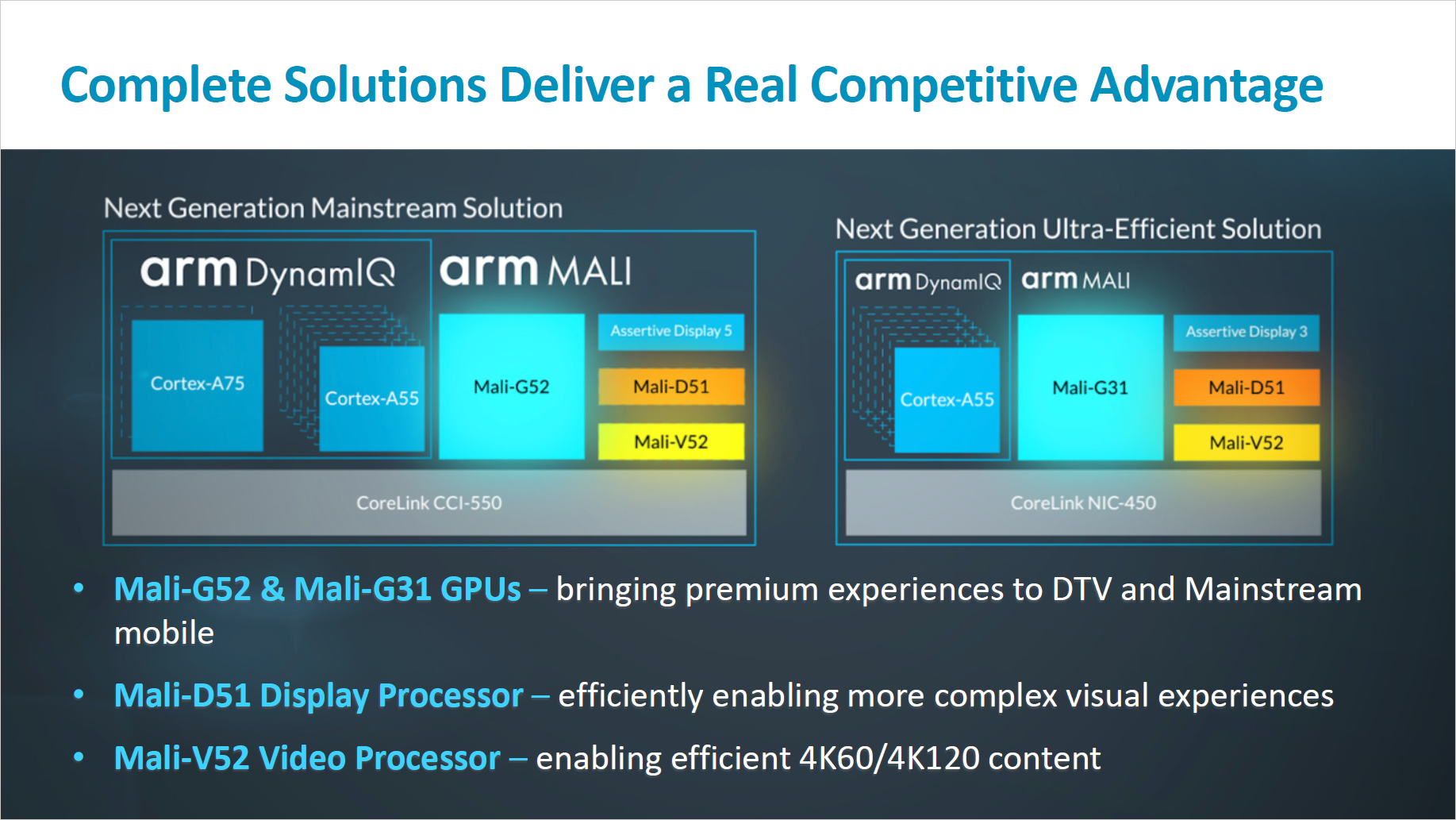 Complete Solutions Deliver a Real Competitive Advantage

Next Generation Mainstream Solution

arm DynamIQ

arm MALI

Cortex-A75

Cortex-A55

Mali-G52

Assertive Display 5

Mali-D51

Mali-V52

CoreLink CCI-550

Next Generation Ultra-Efficient Solution

arm DynamIQ

arm MALI

Cortex-A55

Mali-G31

Assertive Display 3

Mali-D51

Mali-V52

CoreLink NIC-450

• Mali-G52 & Mali-G31 GPUs – bringing premium experiences to DTV and Mainstream mobile

• Mali-D51 Display Processor – efficiently enabling more complex visual experiences

• Mali-V52 Video Processor – enabling efficient 4K60/4K120 content